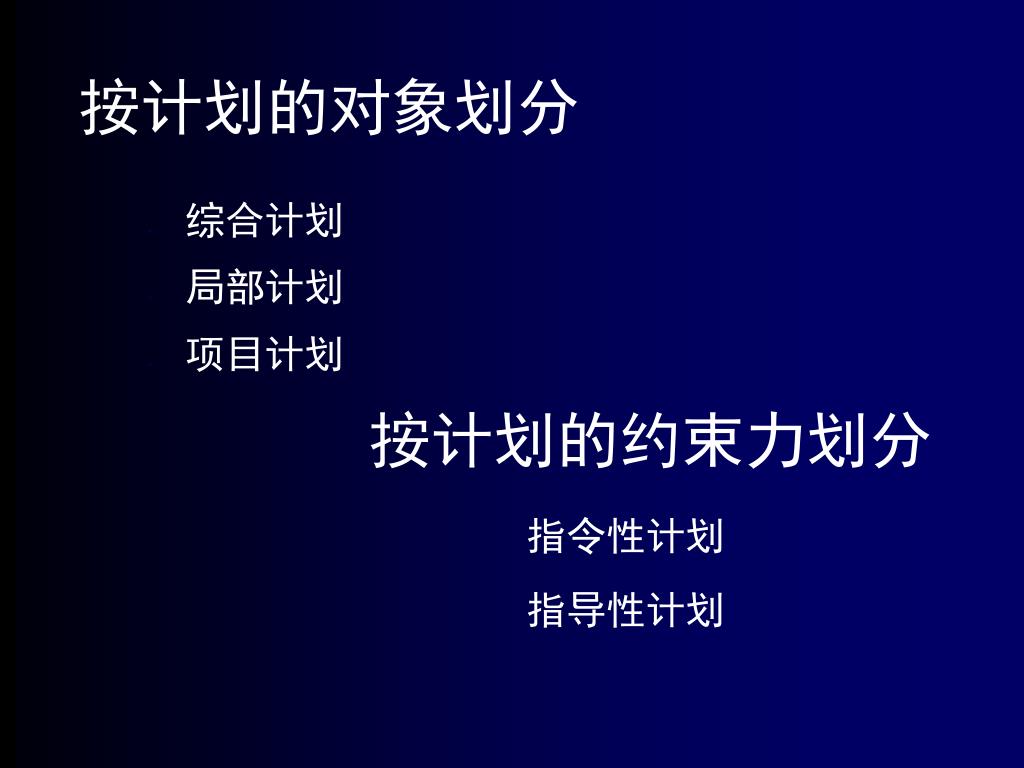 按计划的对象划分

综合计划

局部计划

项目计划

按计划的约束力划分

指令性计划

指导性计划